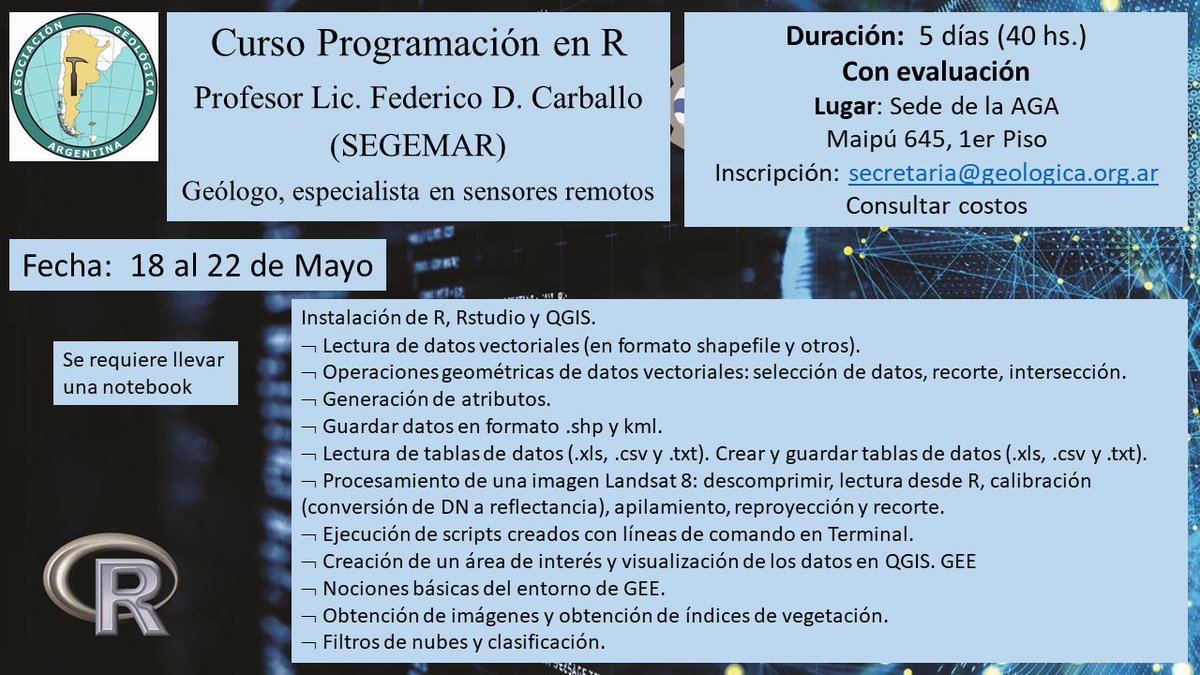 ASOCIACIÓN GEOLÓGICA ARGENTINA

Curso Programación en R
Profesor Lic. Federico D. Carballo (SEGEMAR)
Geólogo, especialista en sensores remotos

Duración: 5 días (40 hs.)
Con evaluación
Lugar: Sede de la AGA
Maipú 645, 1er Piso
Inscripción: secretaria@geologica.org.ar
Consultar costos

Fecha: 18 al 22 de Mayo

Se requiere llevar una notebook

Instalación de R, Rstudio y QGIS.
¬ Lectura de datos vectoriales (en formato shapefile y otros).
¬ Operaciones geométricas de datos vectoriales: selección de datos, recorte, intersección.
¬ Generación de atributos.
¬ Guardar datos en formato .shp y kml.
¬ Lectura de tablas de datos (.xls, .csv y .txt). Crear y guardar tablas de datos (.xls, .csv y .txt).
¬ Procesamiento de una imagen Landsat 8: descomprimir, lectura desde R, calibración (conversión de DN a reflectancia), apilamiento, reproyección y recorte.
¬ Ejecución de scripts creados con líneas de comando en Terminal.
¬ Creación de un área de interés y visualización de los datos en QGIS. GEE
¬ Nociones básicas del entorno de GEE.
¬ Obtención de imágenes y obtención de índices de vegetación.
¬ Filtros de nubes y clasificación.

R